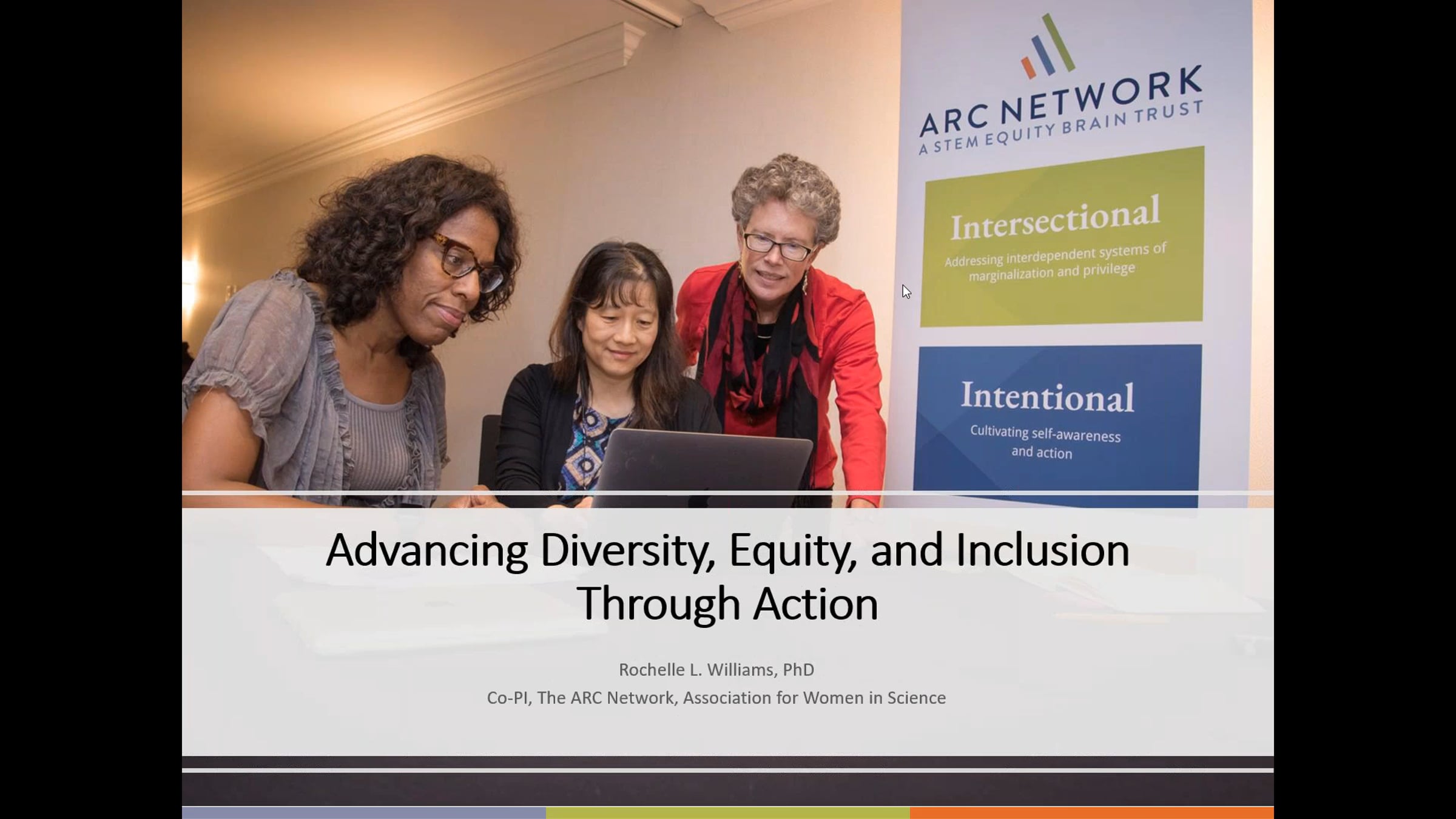 ARC NETWORK
A STEM EQUITY BRAIN TRUST

Intersectional
Addressing interdependent systems of marginalization and privilege

Intentional
Cultivating self-awareness and action

Advancing Diversity, Equity, and Inclusion Through Action

Rochelle L. Williams, PhD
Co-PI, The ARC Network, Association for Women in Science